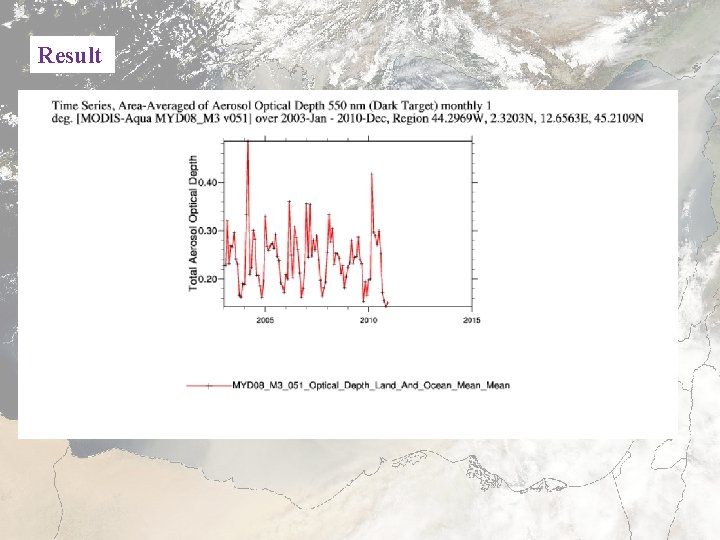 Result

Time Series, Area-Averaged of Aerosol Optical Depth 550 nm (Dark Target) monthly 1 deg. [MODIS-Aqua MYD08_M3 v051] over 2003-Jan - 2010-Dec, Region 44.2969W, 2.3203N, 12.6563E, 45.2109N

Total Aerosol Optical Depth

0.40
0.30
0.20

2005
2010
2015

MYD08_M3_051_Optical_Depth_Land_And_Ocean_Mean_Mean